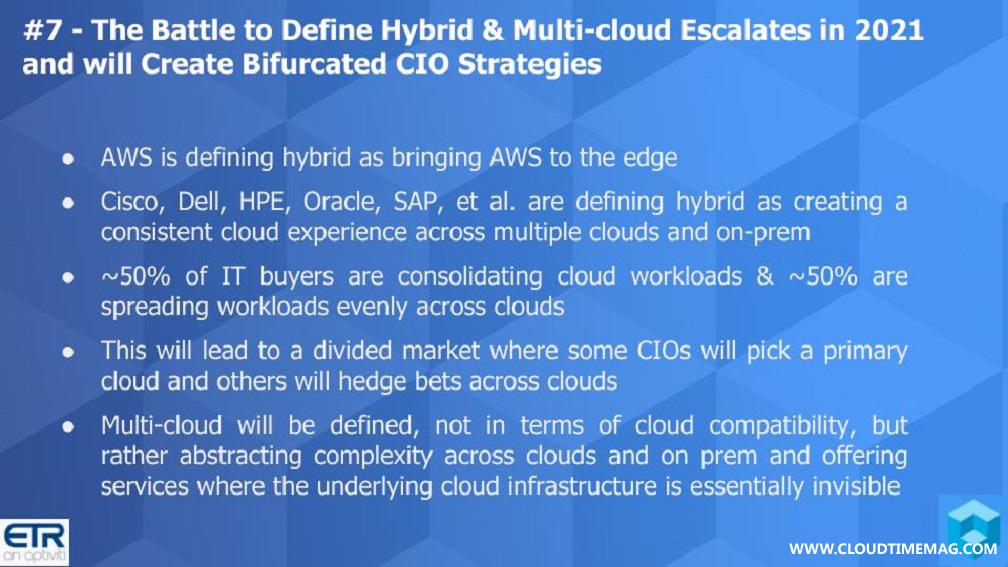 #7 - The Battle to Define Hybrid & Multi-cloud Escalates in 2021 and will Create Bifurcated CIO Strategies

● AWS is defining hybrid as bringing AWS to the edge

● Cisco, Dell, HPE, Oracle, SAP, et al. are defining hybrid as creating a consistent cloud experience across multiple clouds and on-prem

● ~50% of IT buyers are consolidating cloud workloads & ~50% are spreading workloads evenly across clouds

● This will lead to a divided market where some CIOs will pick a primary cloud and others will hedge bets across clouds

● Multi-cloud will be defined, not in terms of cloud compatibility, but rather abstracting complexity across clouds and on prem and offering services where the underlying cloud infrastructure is essentially invisible

ETR
an aptiviti

WWW.CLOUDTIMEMAG.COM